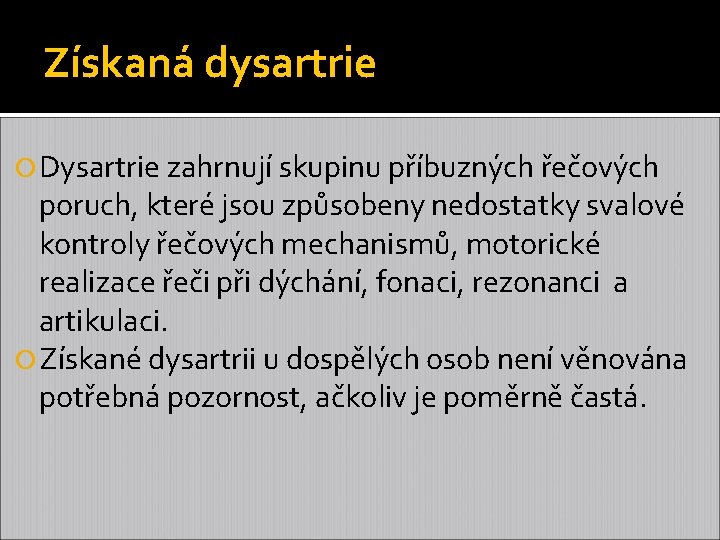 Získaná dysartrie

Dysartrie zahrnují skupinu příbuzných řečových poruch, které jsou způsobeny nedostatky svalové kontroly řečových mechanismů, motorické realizace řeči při dýchání, fonaci, rezonanci a artikulaci.

Získané dysartrii u dospělých osob není věnována potřebná pozornost, ačkoliv je poměrně častá.